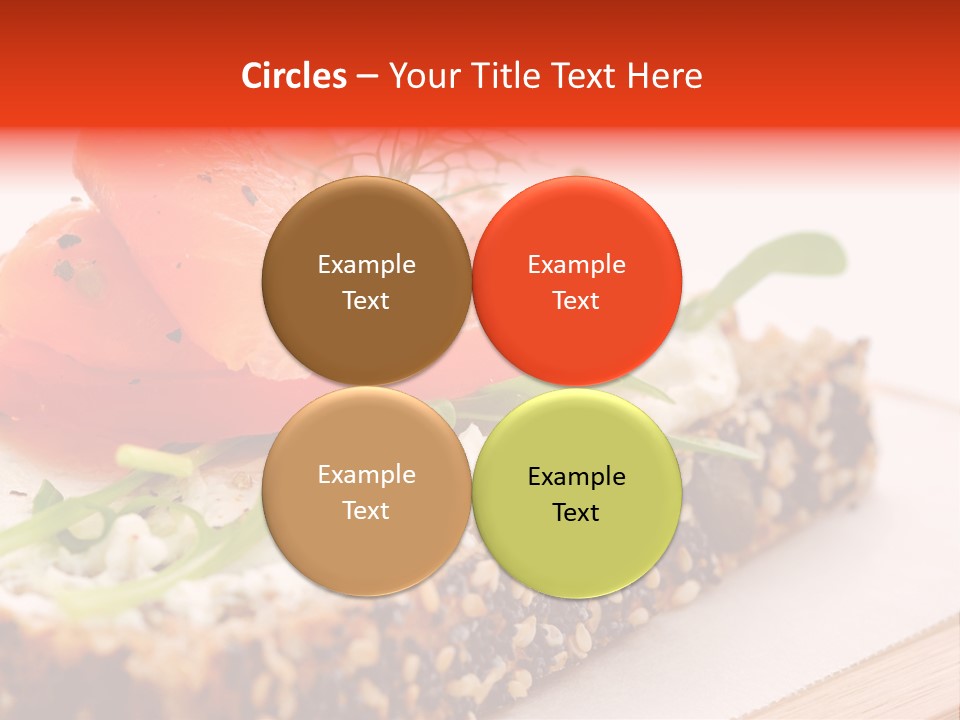 Circles – Your Title Text Here

Example Text

Example Text

Example Text

Example Text